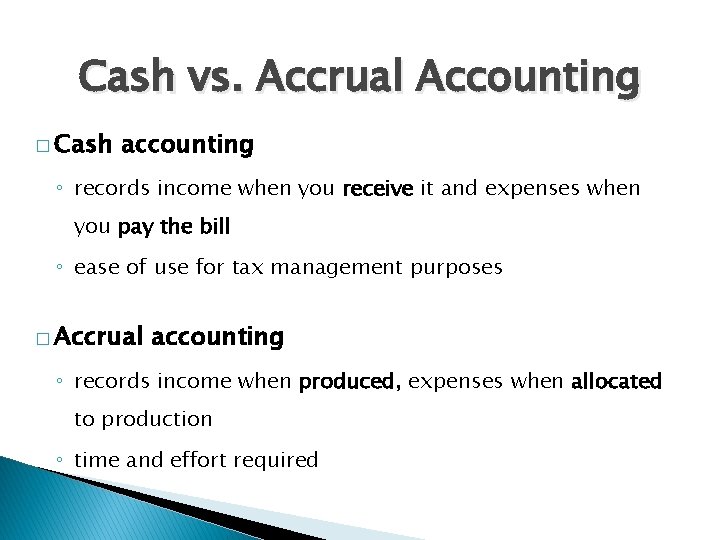 Cash vs. Accrual Accounting

□ Cash accounting

◦ records income when you receive it and expenses when you pay the bill

◦ ease of use for tax management purposes

□ Accrual accounting

◦ records income when produced, expenses when allocated to production

◦ time and effort required